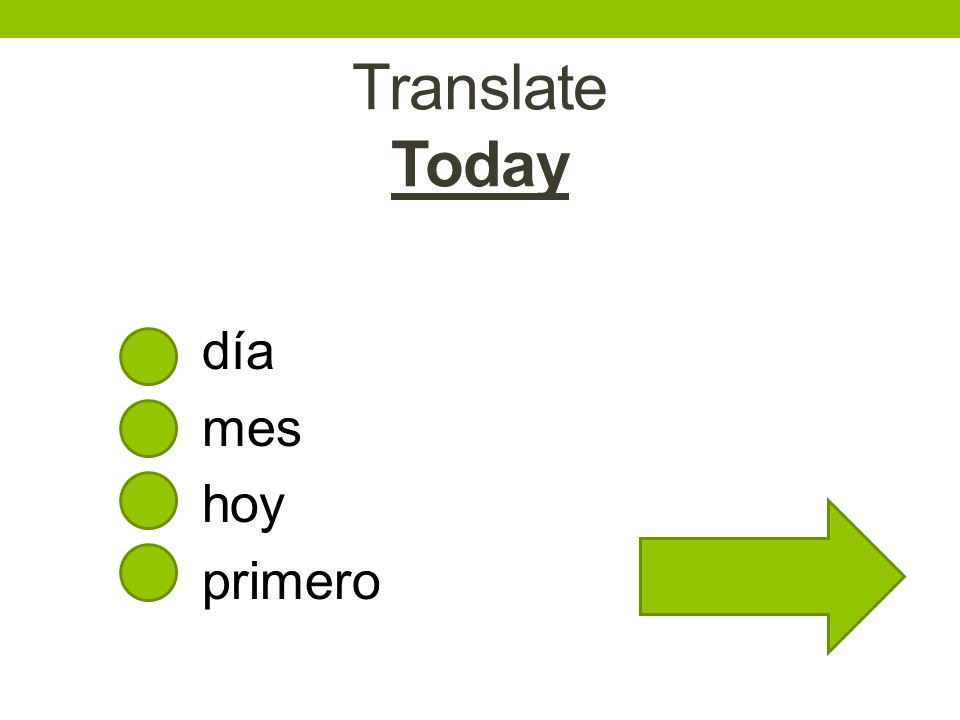 Translate
Today

día
mes
hoy
primero